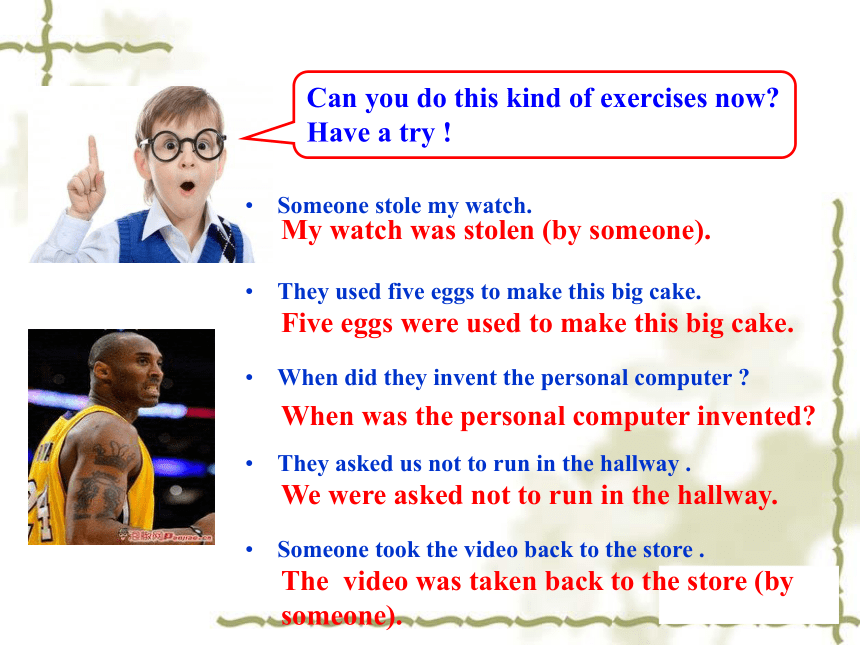 Can you do this kind of exercises now? Have a try !

• Someone stole my watch.
My watch was stolen (by someone).

• They used five eggs to make this big cake.
Five eggs were used to make this big cake.

• When did they invent the personal computer ?
When was the personal computer invented?

• They asked us not to run in the hallway .
We were asked not to run in the hallway.

• Someone took the video back to the store .
The video was taken back to the store (by someone).